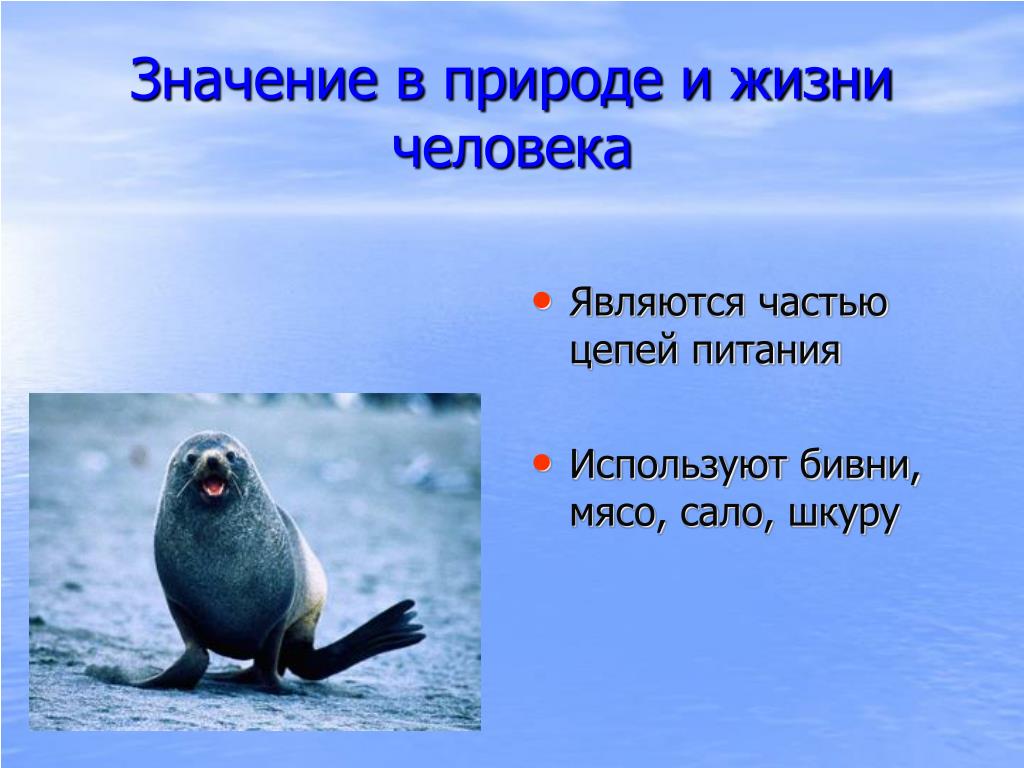 Значение в природе и жизни человека

• Являются частью цепей питания

• Используют бивни, мясо, сало, шкуру